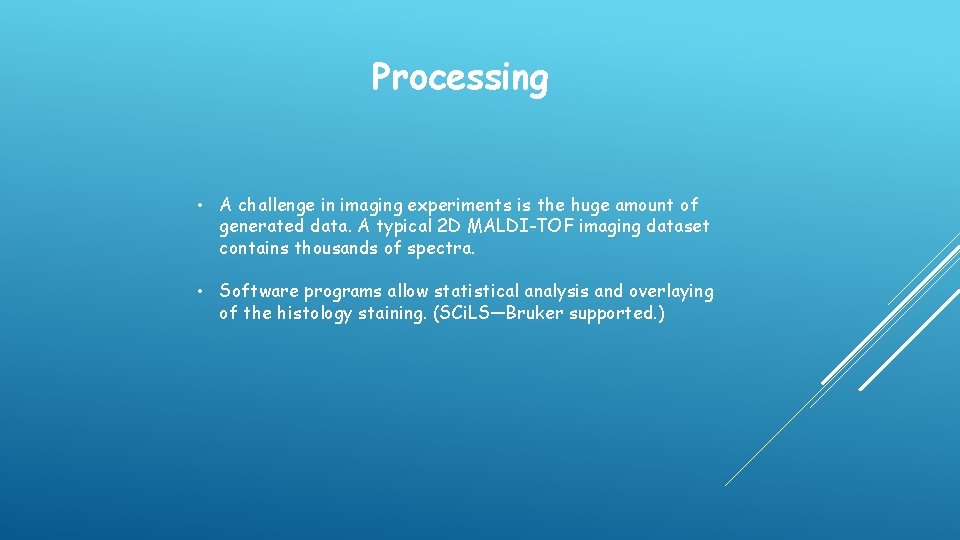 Processing

• A challenge in imaging experiments is the huge amount of generated data. A typical 2D MALDI-TOF imaging dataset contains thousands of spectra.

• Software programs allow statistical analysis and overlaying of the histology staining. (SCiLS—Bruker supported.)